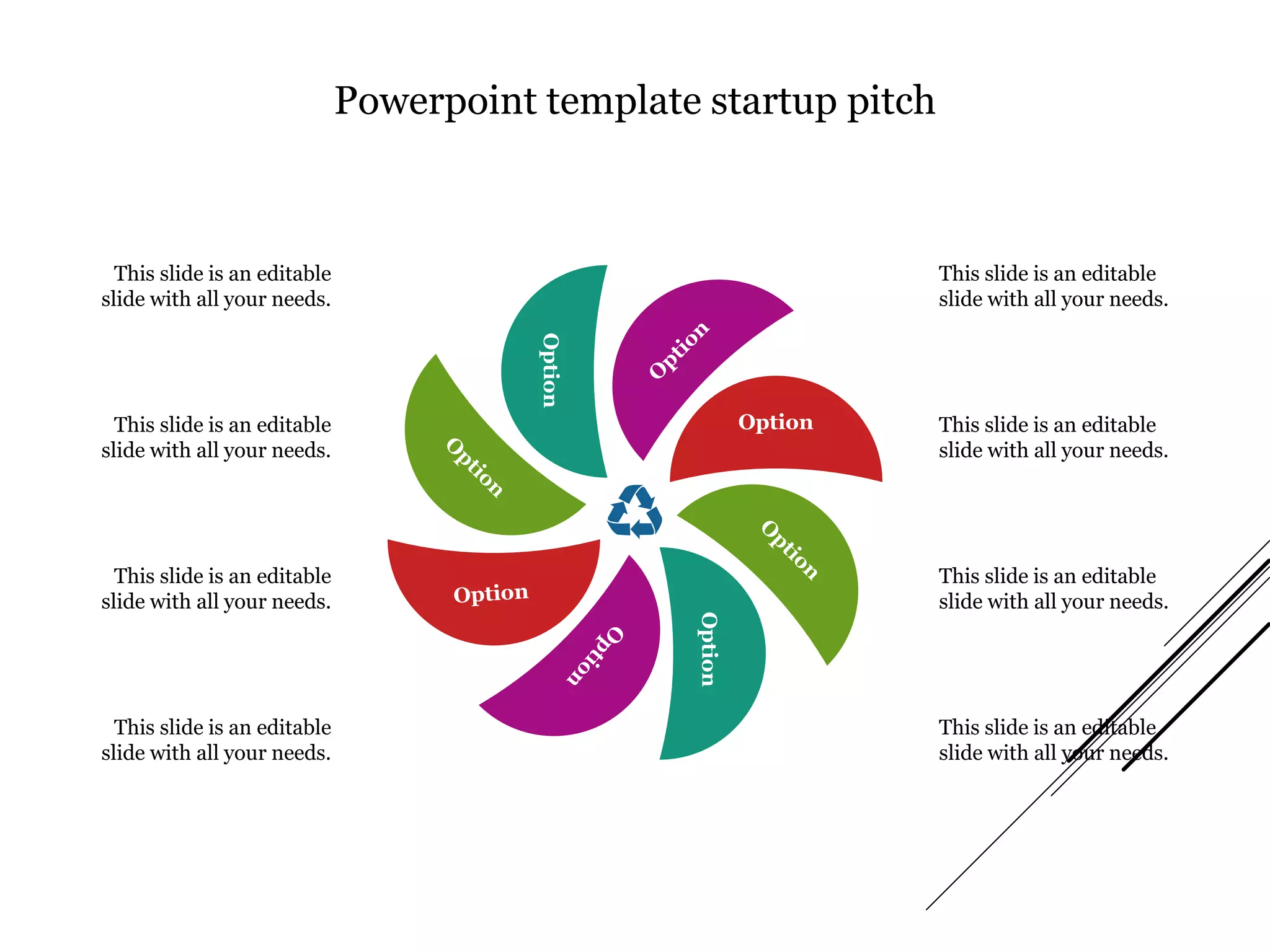 Powerpoint template startup pitch

This slide is an editable slide with all your needs.

This slide is an editable slide with all your needs.

This slide is an editable slide with all your needs.

This slide is an editable slide with all your needs.

Option

Option

Option

Option

Option

Option

Option

Option

This slide is an editable slide with all your needs.

This slide is an editable slide with all your needs.

This slide is an editable slide with all your needs.

This slide is an editable slide with all your needs.